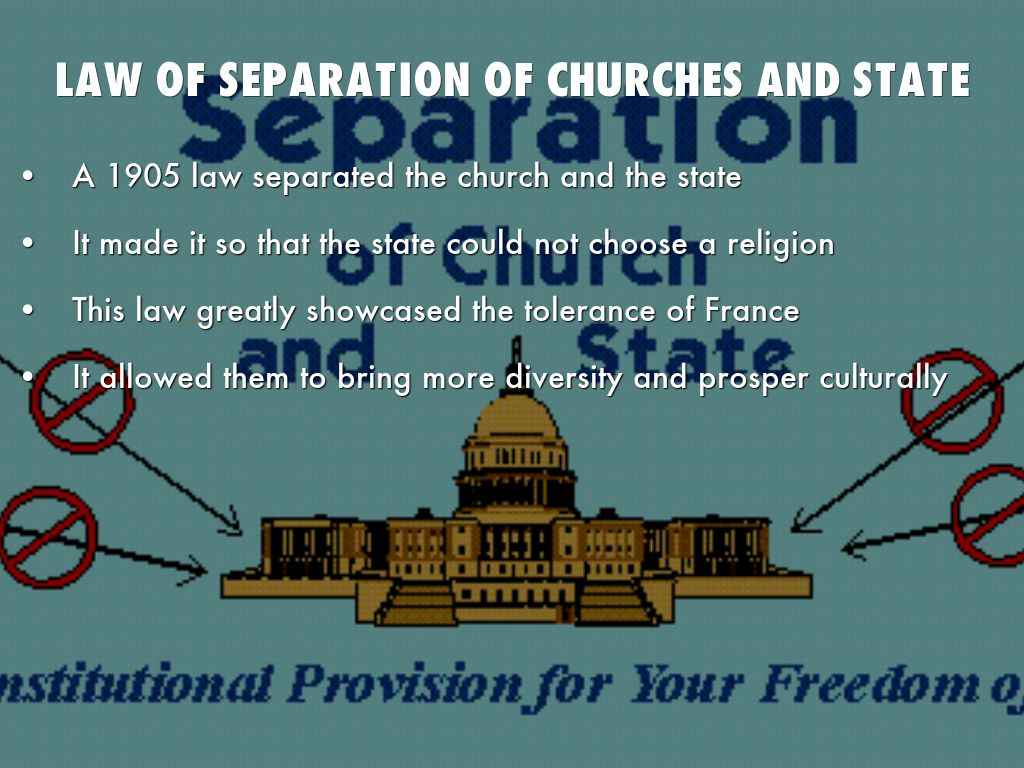 LAW OF SEPARATION OF CHURCHES AND STATE

Separation of Church and State

• A 1905 law separated the church and the state

• It made it so that the state could not choose a religion

• This law greatly showcased the tolerance of France

• It allowed them to bring more diversity and prosper culturally

nstitutional Provision for Your Freedom o